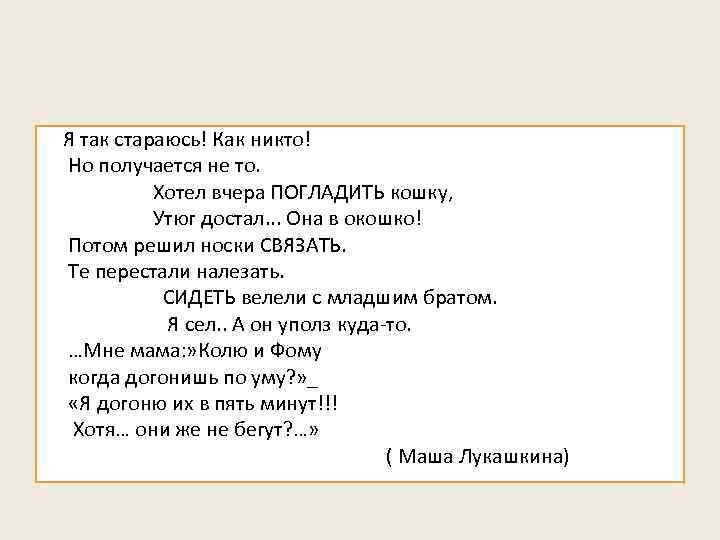 Я так стараюсь! Как никто!
Но получается не то.
Хотел вчера ПОГЛАДИТЬ кошку,
Утюг достал... Она в окошко!
Потом решил носки СВЯЗАТЬ.
Те перестали налезать.
СИДЕТЬ велели с младшим братом.
Я сел.. А он уполз куда-то.
...Мне мама:»Колю и Фому
когда догонишь по уму?»_
«Я догоню их в пять минут!!!
Хотя... они же не бегут?...»
( Маша Лукашкина)